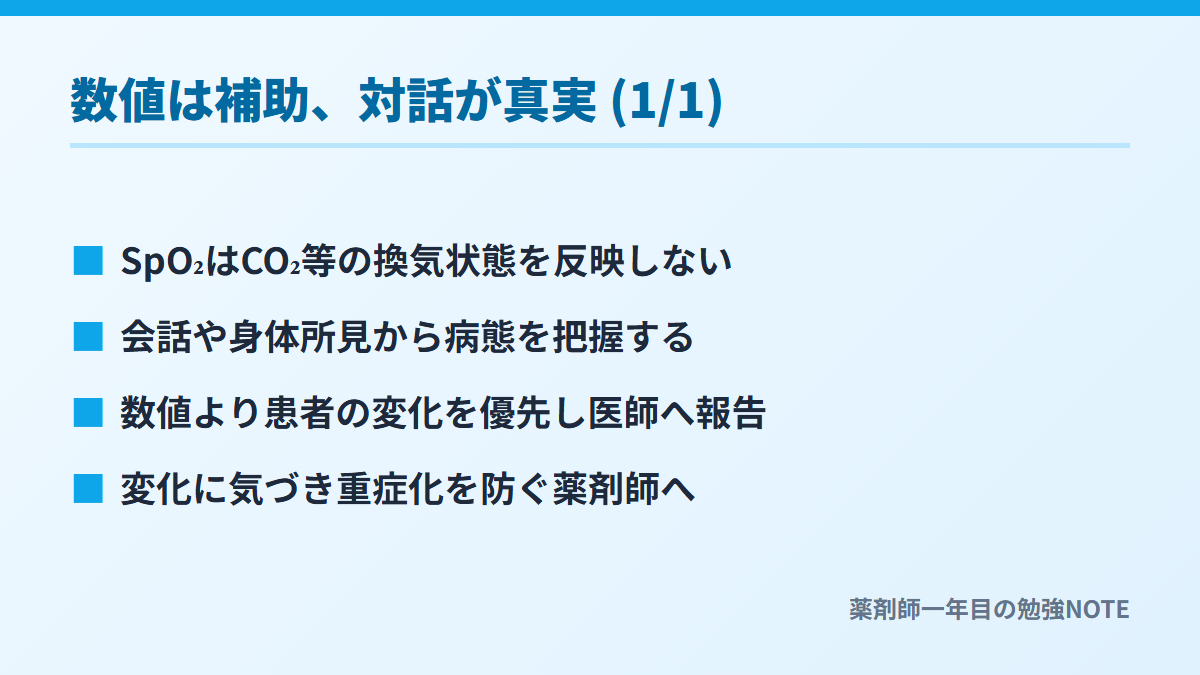 数値は補助、対話が真実 (1/1)

■ $SpO_2$は$CO_2$等の換気状態を反映しない

■ 会話や身体所見から病態を把握する

■ 数値より患者の変化を優先し医師へ報告

■ 変化に気づき重症化を防ぐ薬剤師へ

薬剤師一年目の勉強NOTE